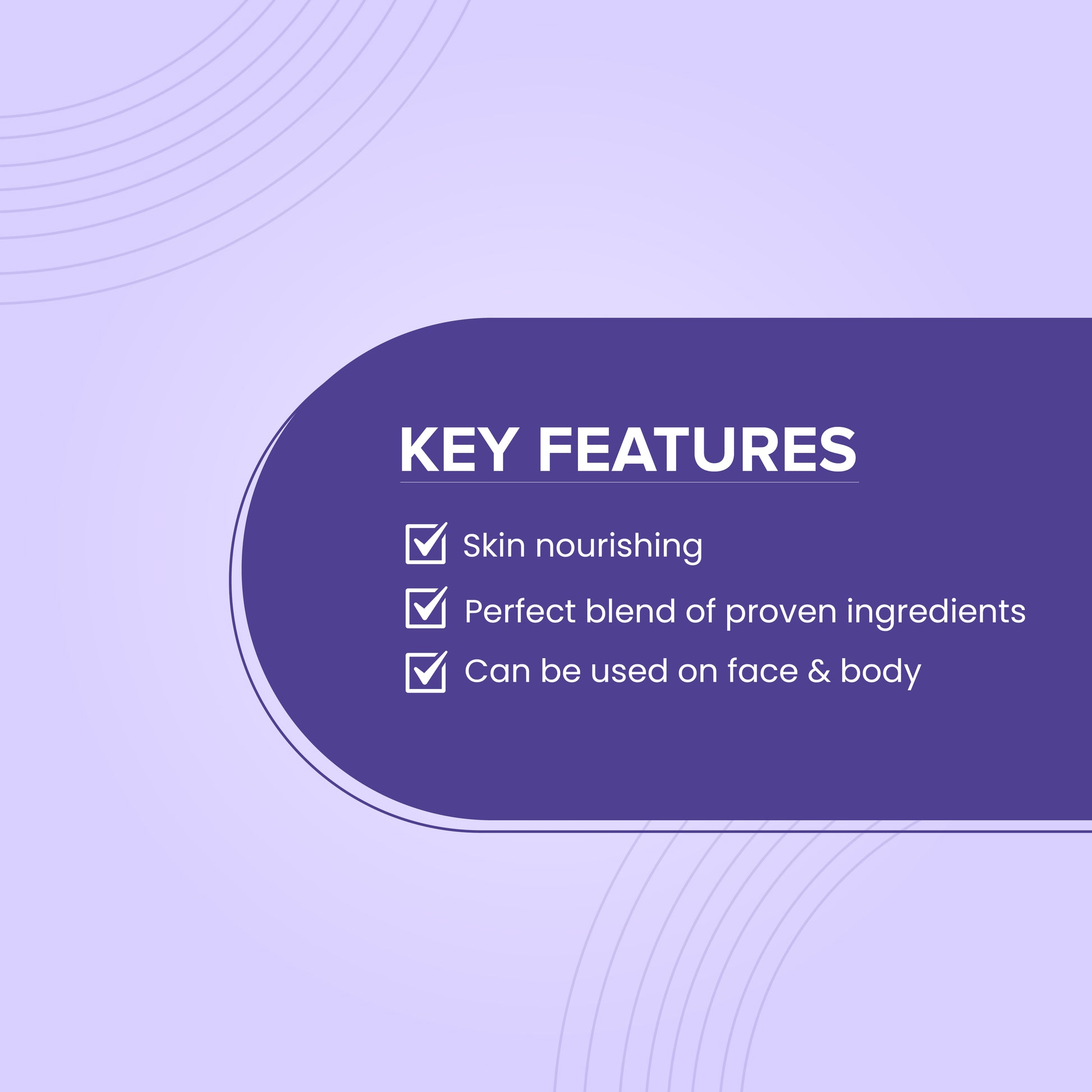 KEY FEATURES

Skin nourishing

Perfect blend of proven ingredients

Can be used on face & body